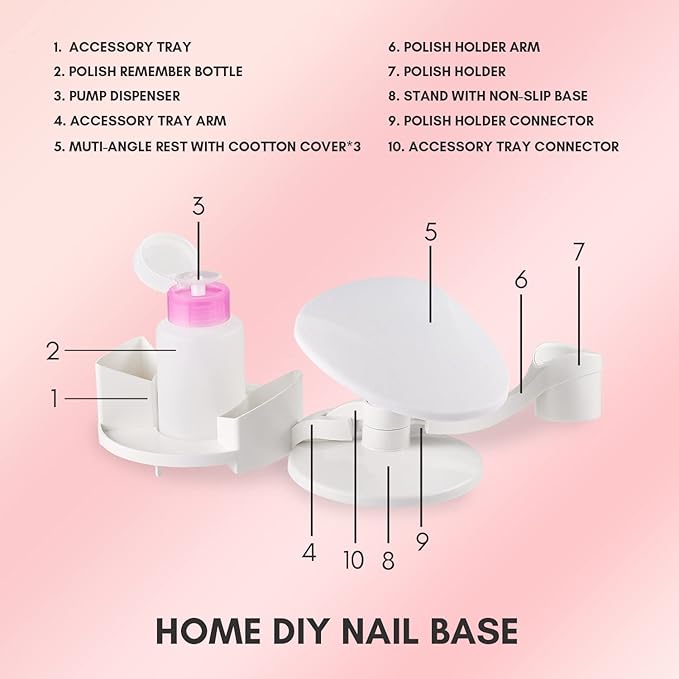 1. ACCESSORY TRAY
2. POLISH REMEMBER BOTTLE
3. PUMP DISPENSER
4. ACCESSORY TRAY ARM
5. MUTI-ANGLE REST WITH COOTTON COVER*3

6. POLISH HOLDER ARM
7. POLISH HOLDER
8. STAND WITH NON-SLIP BASE
9. POLISH HOLDER CONNECTOR
10. ACCESSORY TRAY CONNECTOR

3
5
7
6
2
1
4
10
8
9

HOME DIY NAIL BASE